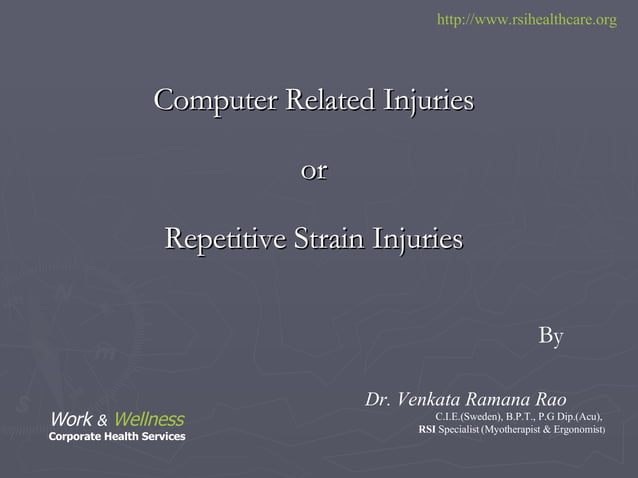 http://www.rsihealthcare.org

Computer Related Injuries

or

Repetitive Strain Injuries

By

Dr. Venkata Ramana Rao
C.I.E.(Sweden), B.P.T., P.G Dip.(Acu),
RSI Specialist (Myotherapist & Ergonomist)

Work & Wellness
Corporate Health Services